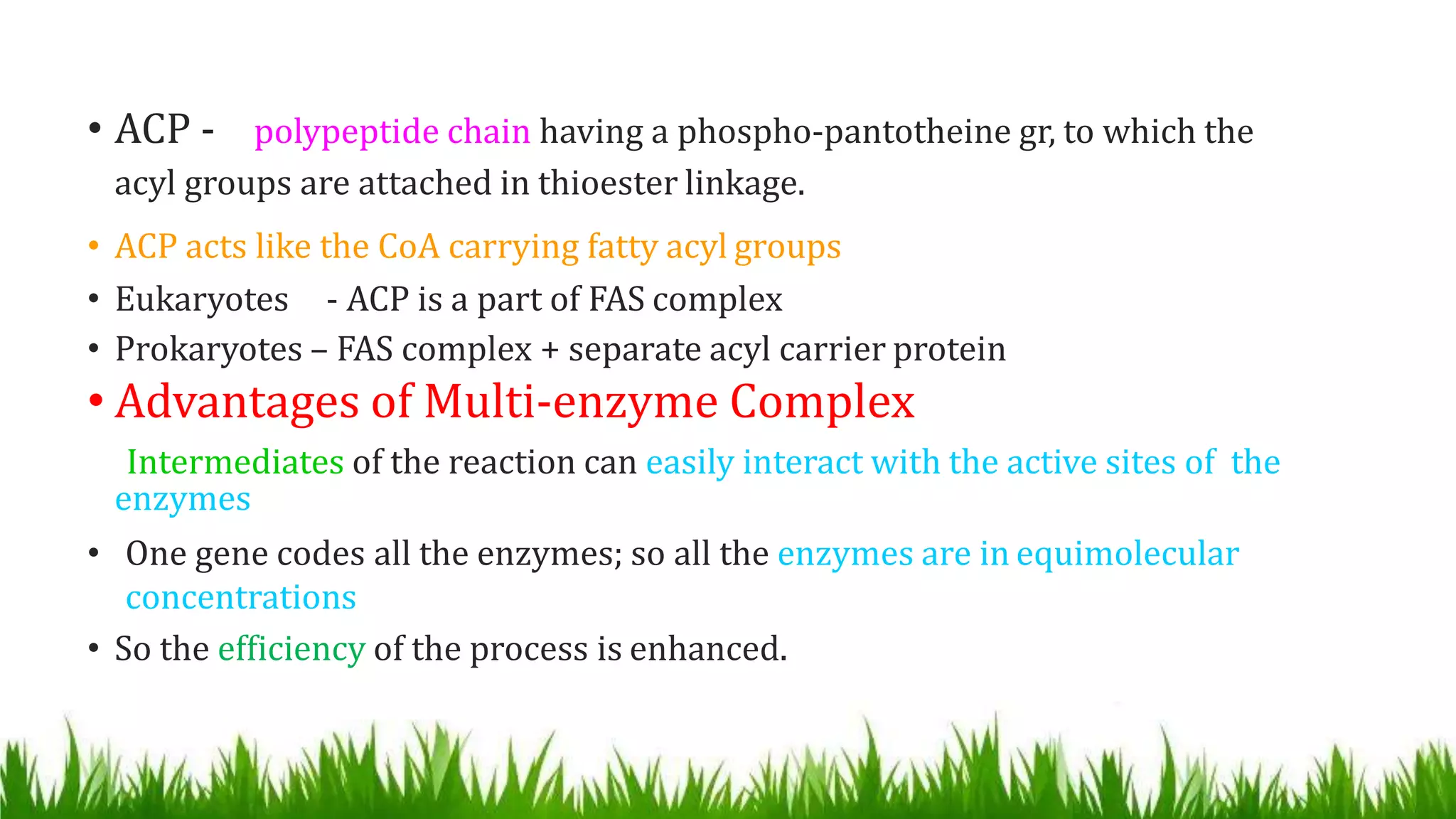 • ACP - polypeptide chain having a phospho-pantotheine gr, to which the acyl groups are attached in thioester linkage.

• ACP acts like the CoA carrying fatty acyl groups

• Eukaryotes - ACP is a part of FAS complex

• Prokaryotes – FAS complex + separate acyl carrier protein

• Advantages of Multi-enzyme Complex

Intermediates of the reaction can easily interact with the active sites of the enzymes

• One gene codes all the enzymes; so all the enzymes are in equimolecular concentrations

• So the efficiency of the process is enhanced.